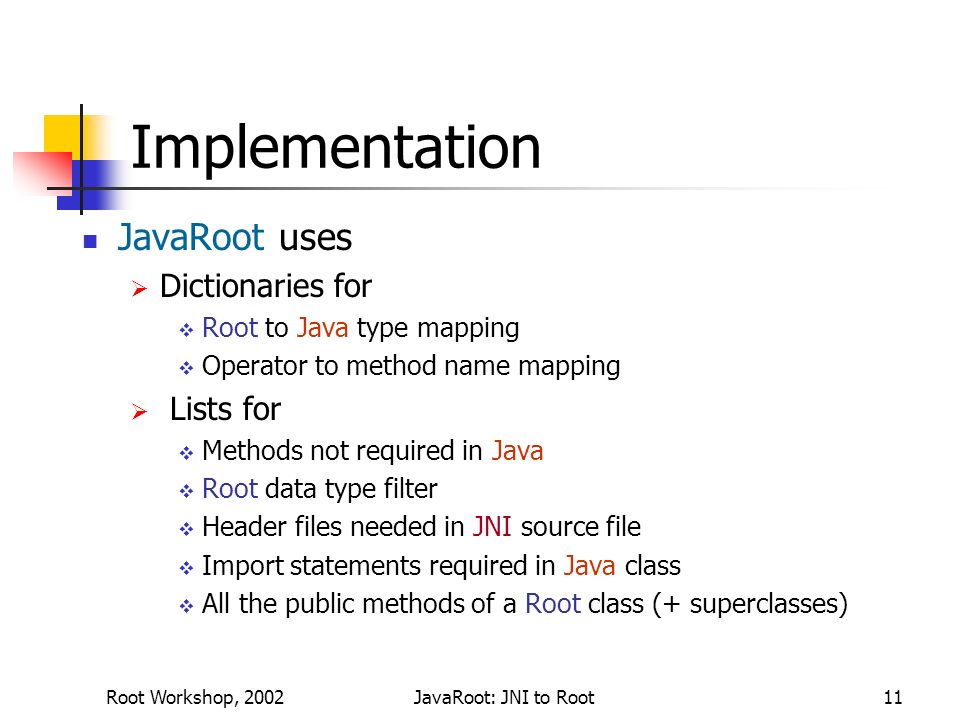 Implementation

JavaRoot uses

Dictionaries for

Root to Java type mapping

Operator to method name mapping

Lists for

Methods not required in Java

Root data type filter

Header files needed in JNI source file

Import statements required in Java class

All the public methods of a Root class (+ superclasses)

Root Workshop, 2002

JavaRoot: JNI to Root

11